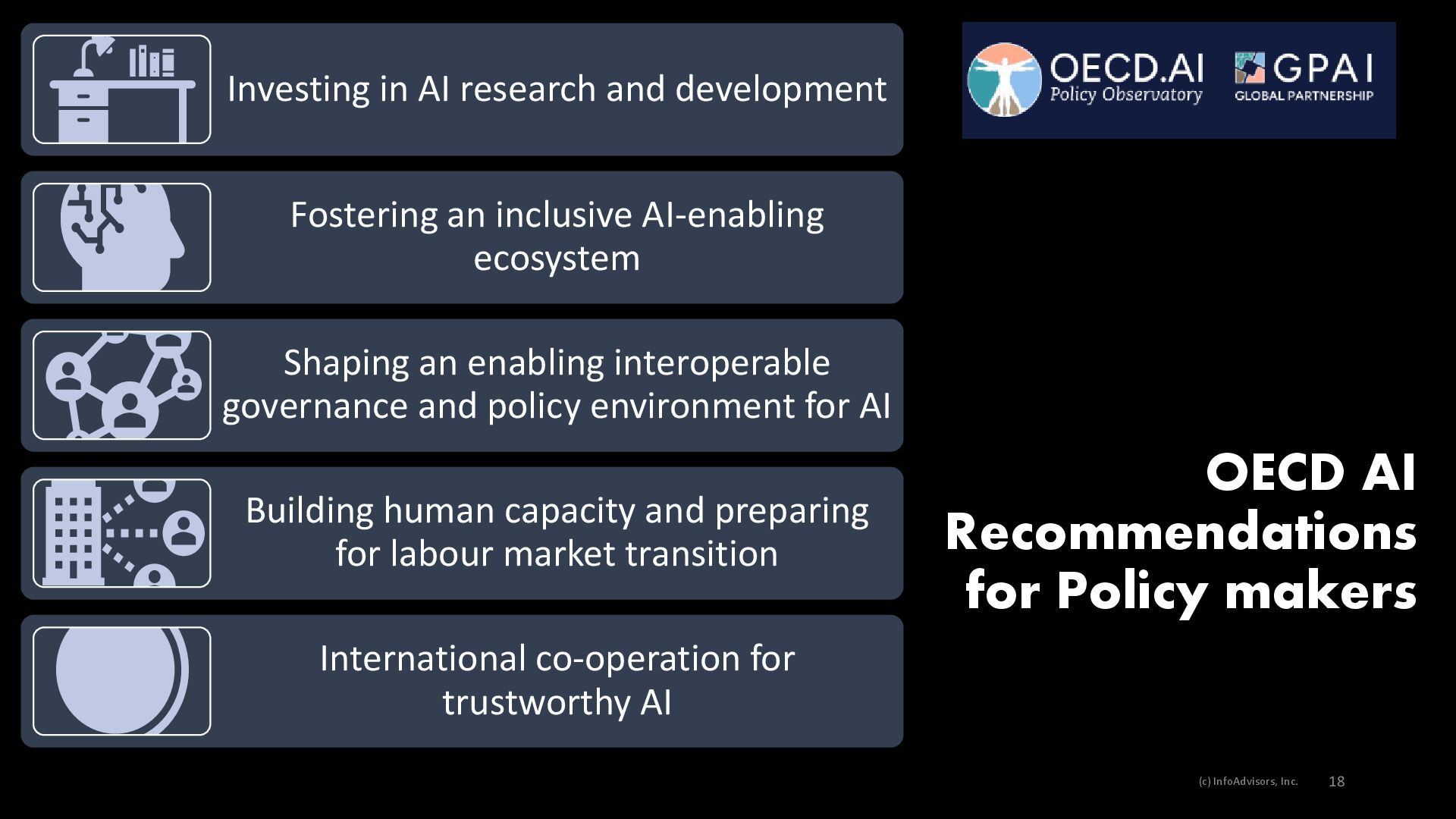 Investing in AI research and development

Fostering an inclusive AI-enabling ecosystem

Shaping an enabling interoperable governance and policy environment for AI

Building human capacity and preparing for labour market transition

International co-operation for trustworthy AI

OECD.AI
Policy Observatory

GPAI
GLOBAL PARTNERSHIP

OECD AI Recommendations for Policy makers

(c) InfoAdvisors, Inc.

18